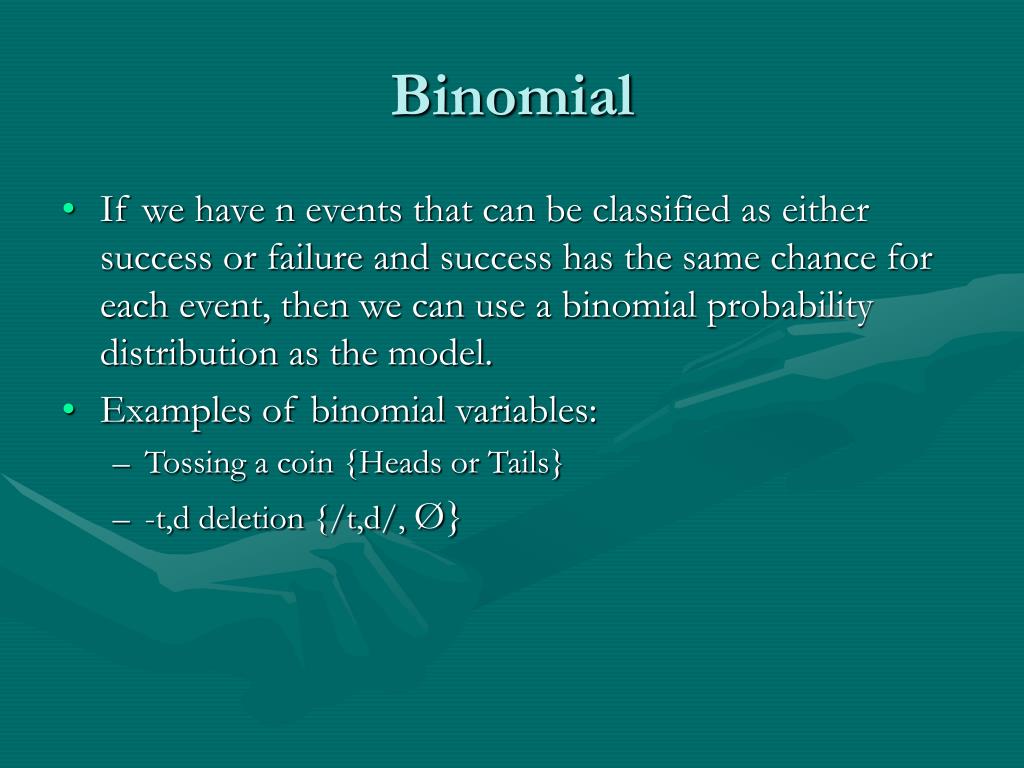 Binomial

• If we have n events that can be classified as either success or failure and success has the same chance for each event, then we can use a binomial probability distribution as the model.
• Examples of binomial variables:
– Tossing a coin {Heads or Tails}
– -t,d deletion {/t,d/, Ø}